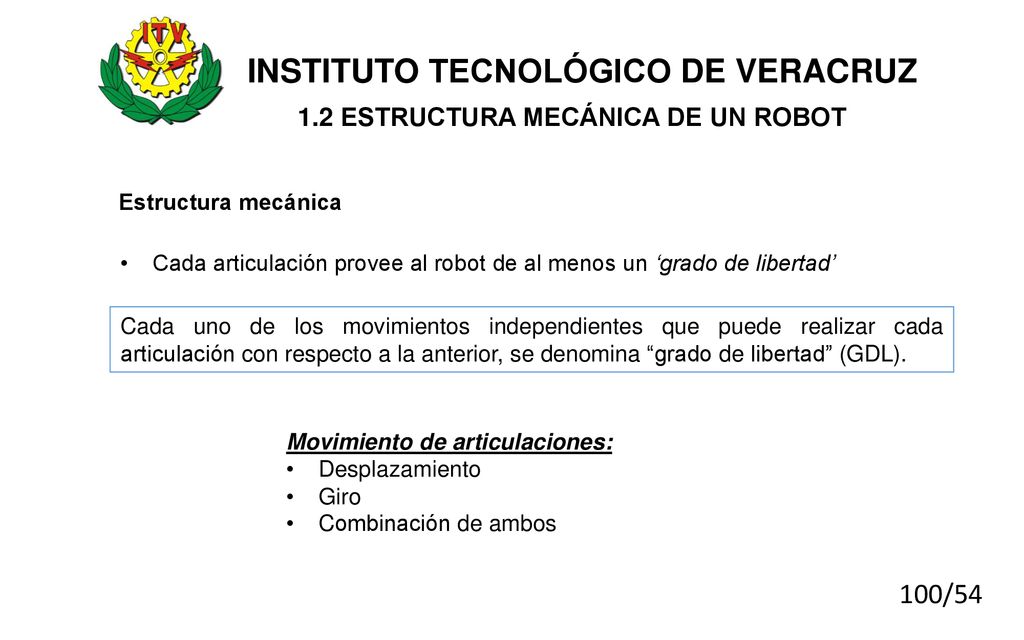 ITV

INSTITUTO TECNOLÓGICO DE VERACRUZ

1.2 ESTRUCTURA MECÁNICA DE UN ROBOT

Estructura mecánica

• Cada articulación provee al robot de al menos un ‘grado de libertad’

Cada uno de los movimientos independientes que puede realizar cada articulación con respecto a la anterior, se denomina “grado de libertad” (GDL).

Movimiento de articulaciones:
• Desplazamiento
• Giro
• Combinación de ambos

100/54